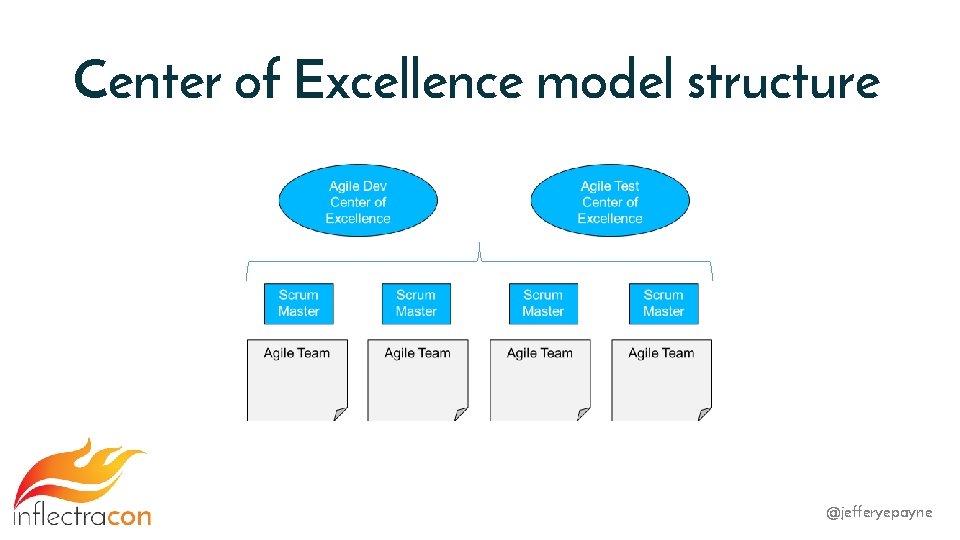 Center of Excellence model structure

Agile Dev Center of Excellence

Agile Test Center of Excellence

Scrum Master

Scrum Master

Scrum Master

Scrum Master

Agile Team

Agile Team

Agile Team

Agile Team

inflectracon

@jefferyepayne